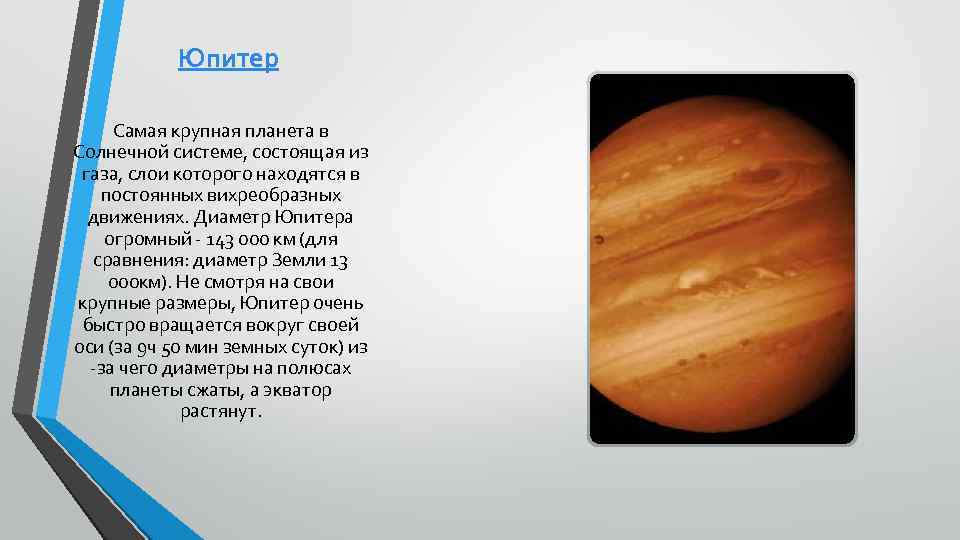 Юпитер

Самая крупная планета в Солнечной системе, состоящая из газа, слои которого находятся в постоянных вихреобразных движениях. Диаметр Юпитера огромный - 143 000 км (для сравнения: диаметр Земли 13 000км). Не смотря на свои крупные размеры, Юпитер очень быстро вращается вокруг своей оси (за 9ч 50 мин земных суток) из -за чего диаметры на полюсах планеты сжаты, а экватор растянут.